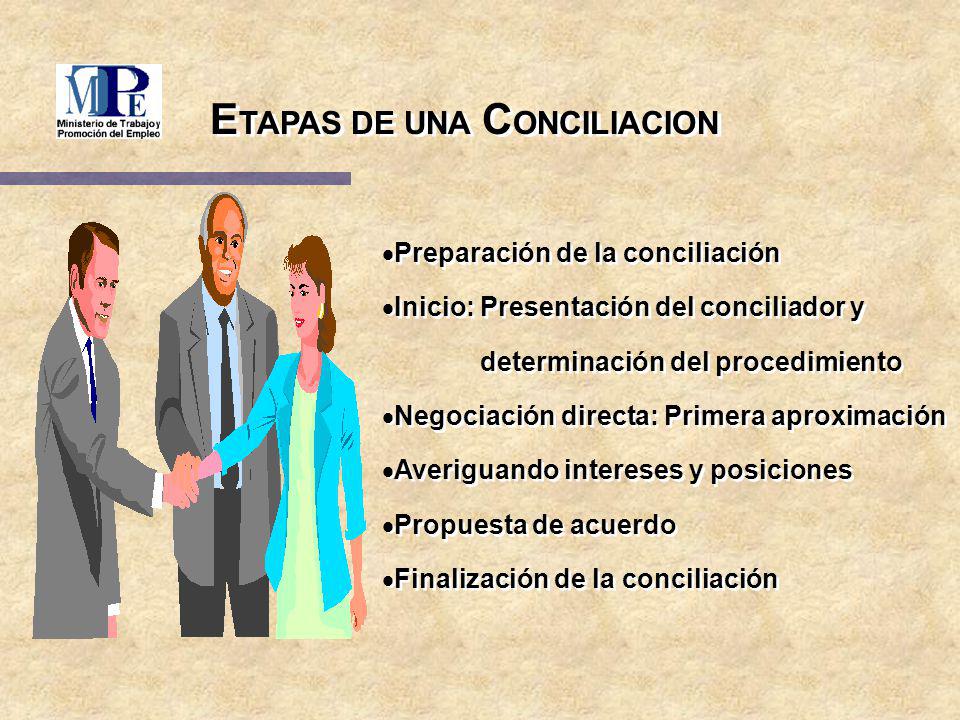 MTPE
Ministerio de Trabajo y Promoción del Empleo

ETAPAS DE UNA CONCILIACION

•Preparación de la conciliación
•Inicio: Presentación del conciliador y determinación del procedimiento
•Negociación directa: Primera aproximación
•Averiguando intereses y posiciones
•Propuesta de acuerdo
•Finalización de la conciliación